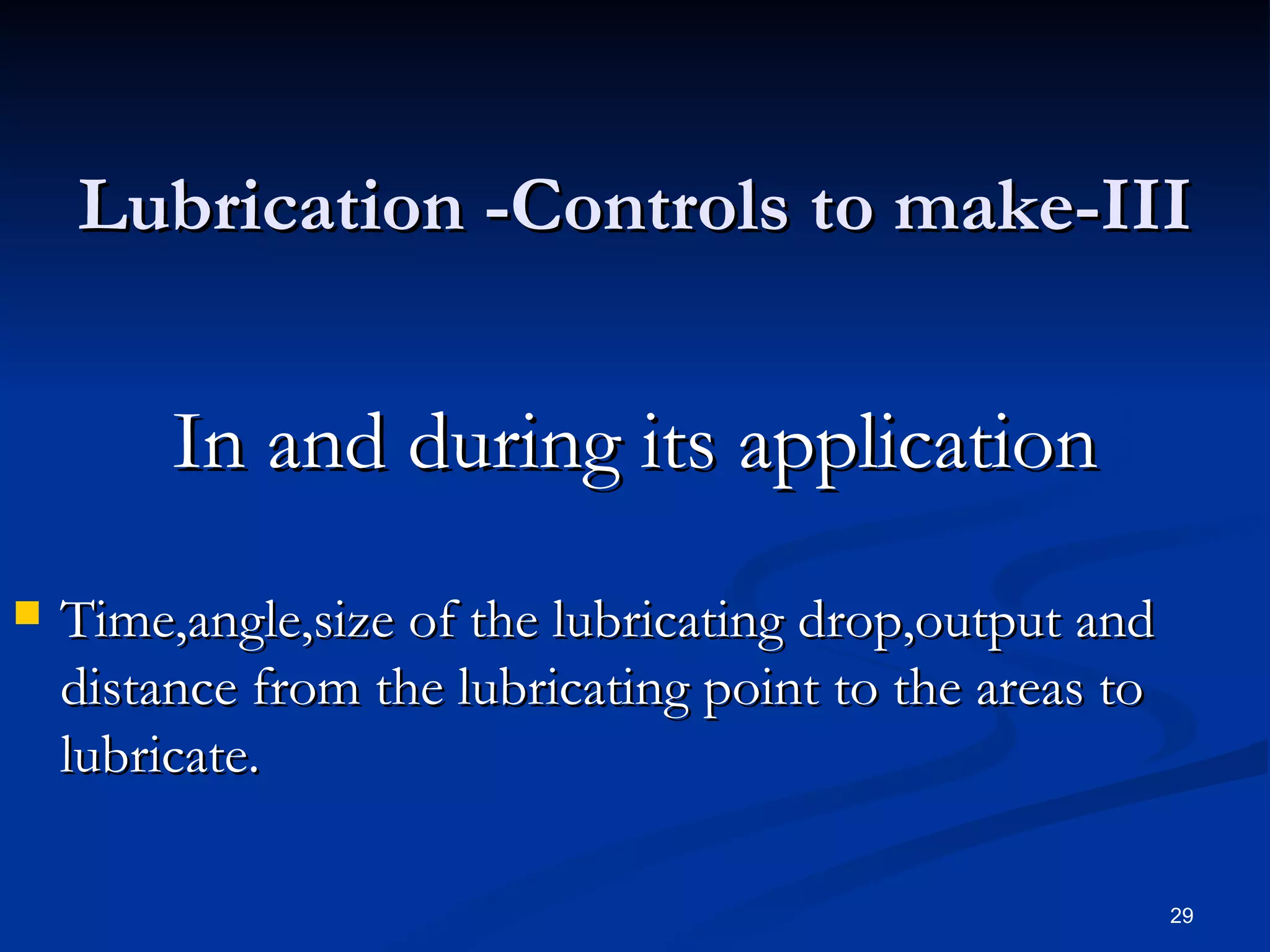 Lubrication -Controls to make-III

In and during its application

Time,angle,size of the lubricating drop,output and distance from the lubricating point to the areas to lubricate.

29